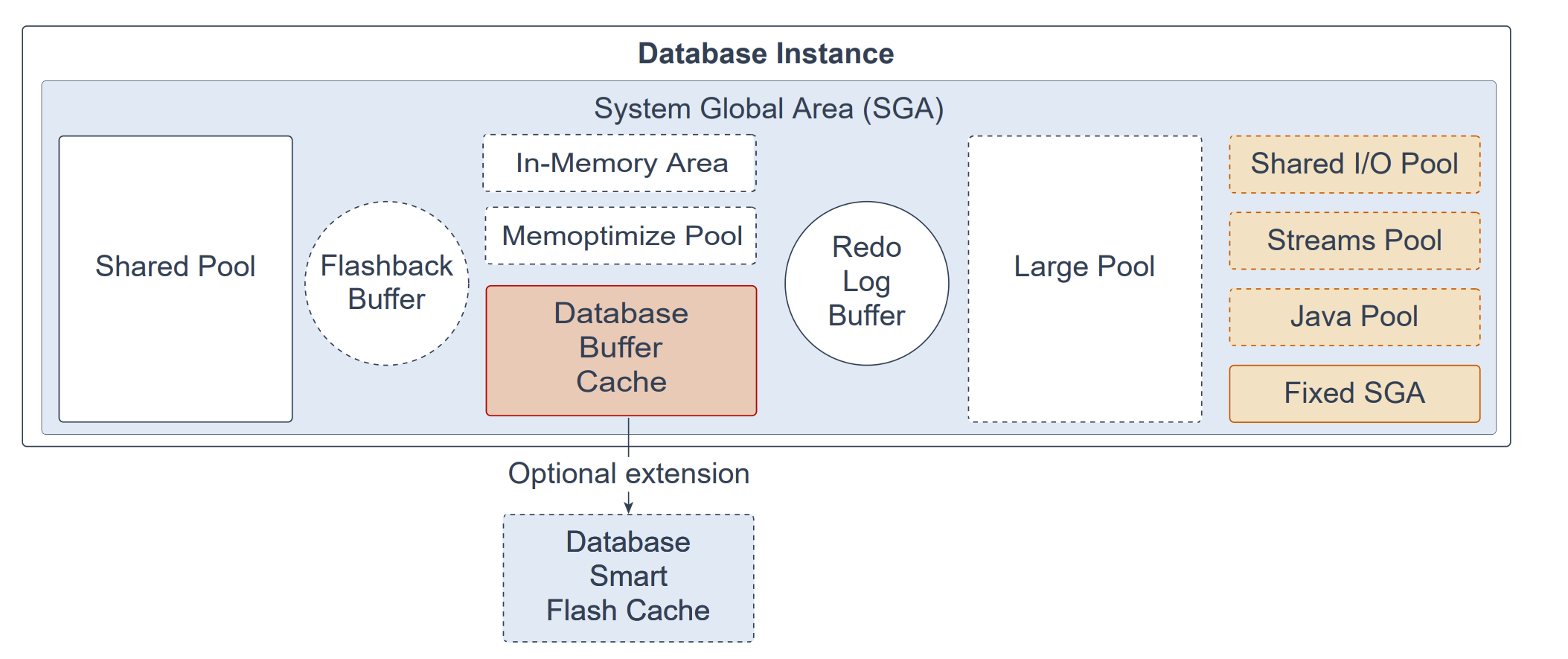 Database Instance

System Global Area (SGA)

Shared Pool

Flashback Buffer

In-Memory Area

Memoptimize Pool

Database Buffer Cache

Redo Log Buffer

Large Pool

Shared I/O Pool

Streams Pool

Java Pool

Fixed SGA

Optional extension

Database Smart Flash Cache